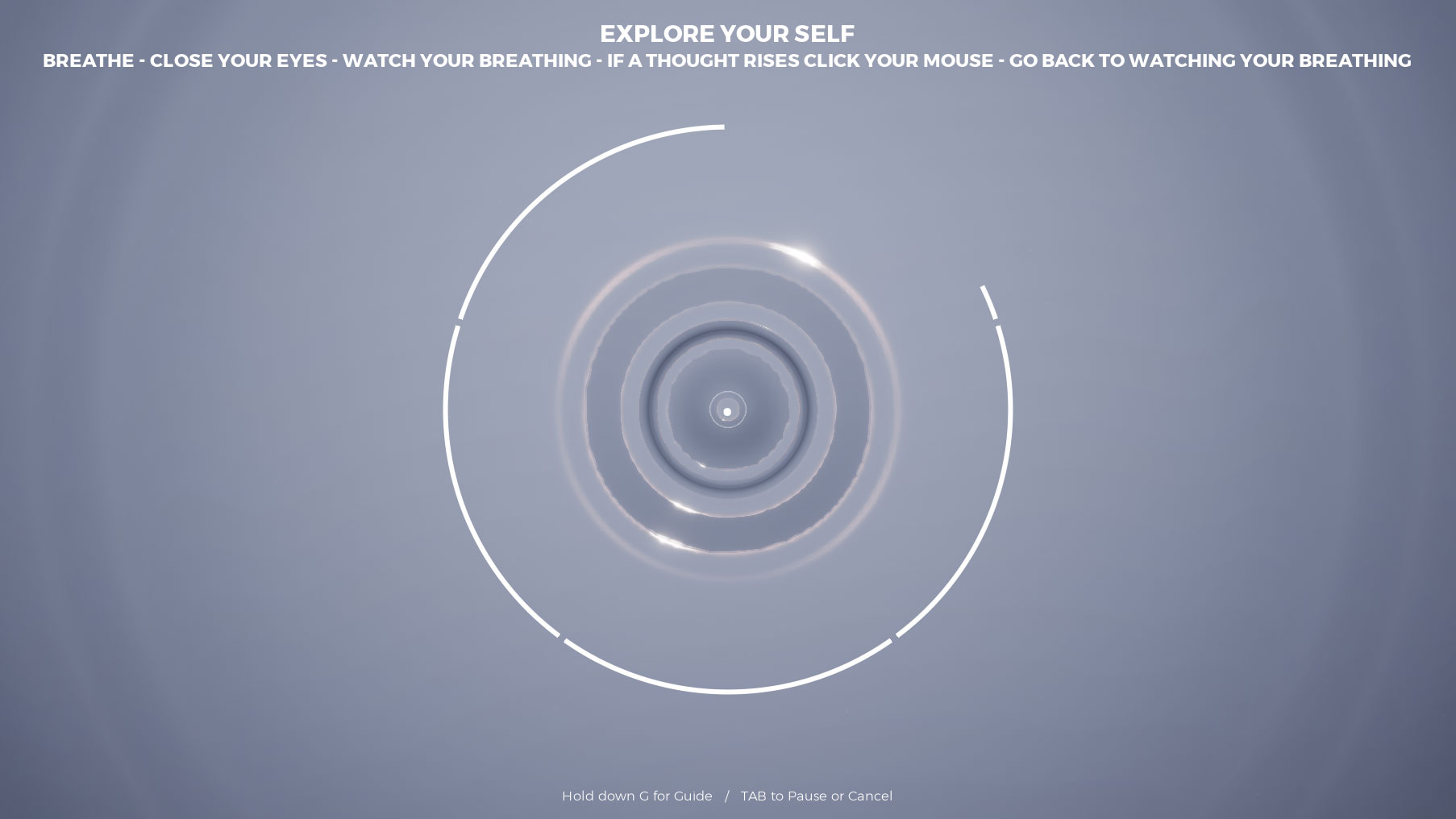 EXPLORE YOUR SELF
BREATHE - CLOSE YOUR EYES - WATCH YOUR BREATHING - IF A THOUGHT RISES CLICK YOUR MOUSE - GO BACK TO WATCHING YOUR BREATHING

Hold down G for Guide / TAB to Pause or Cancel